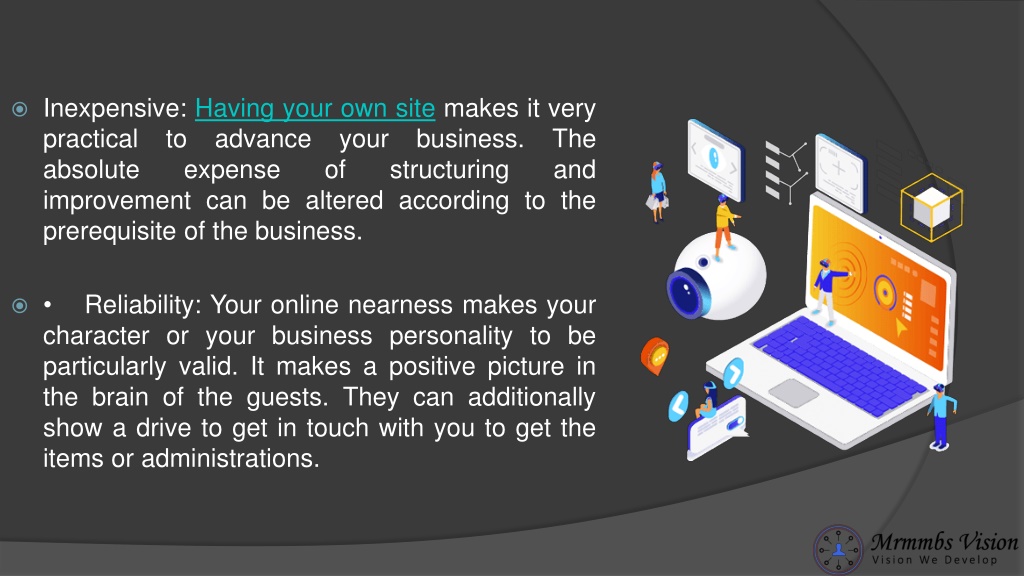 Inexpensive: Having your own site makes it very practical to advance your business. The absolute expense of structuring and improvement can be altered according to the prerequisite of the business.

• Reliability: Your online nearness makes your character or your business personality to be particularly valid. It makes a positive picture in the brain of the guests. They can additionally show a drive to get in touch with you to get the items or administrations.

Mrmmbs Vision
Vision We Develop